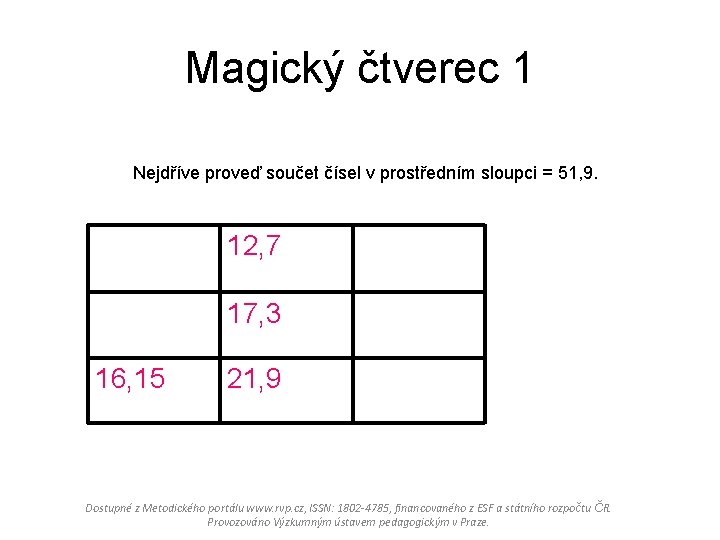 Magický čtverec 1

Nejdříve proveď součet čísel v prostředním sloupci = 51,9.

|  |  |  |
|---|---|---|
|  | 12,7 |  |
|  | 17,3 |  |
| 16,15 | 21,9 |  |

Dostupné z Metodického portálu www.rvp.cz, ISSN: 1802-4785, financovaného z ESF a státního rozpočtu ČR. Provozováno Výzkumným ústavem pedagogickým v Praze.